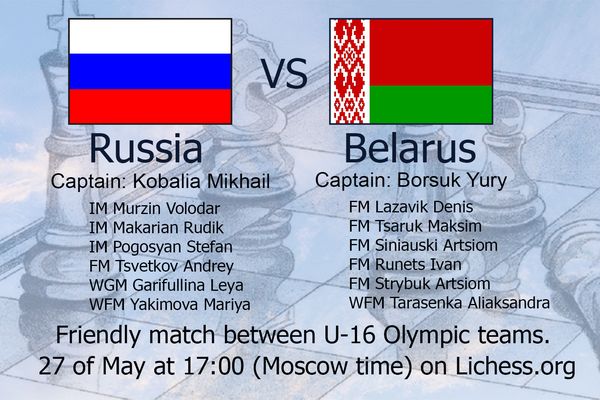 VS

Russia
Captain: Kobalia Mikhail
IM Murzin Volodar
IM Makarian Rudik
IM Pogosyan Stefan
FM Tsvetkov Andrey
WGM Garifullina Leya
WFM Yakimova Mariya

Belarus
Captain: Borsuk Yury
FM Lazavik Denis
FM Tsaruk Maksim
FM Siniauski Artsiom
FM Runets Ivan
FM Strybuk Artsiom
WFM Tarasenka Aliaksandra

Friendly match between U-16 Olympic teams.
27 of May at 17:00 (Moscow time) on Lichess.org